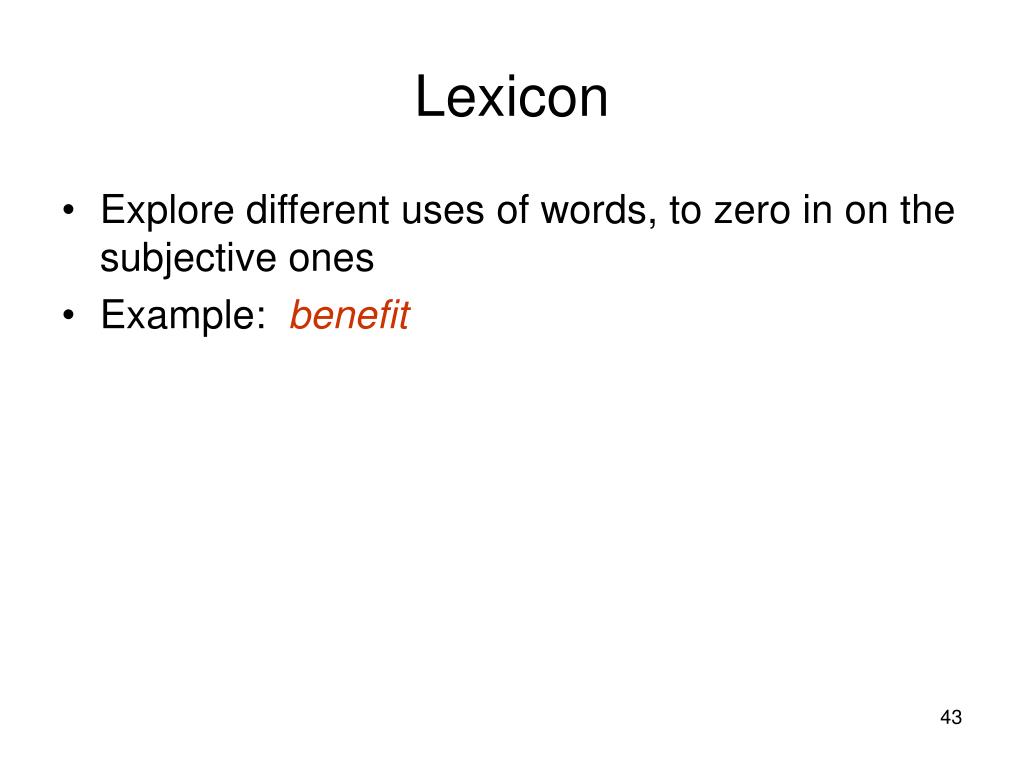 Lexicon

• Explore different uses of words, to zero in on the subjective ones
• Example: benefit

43